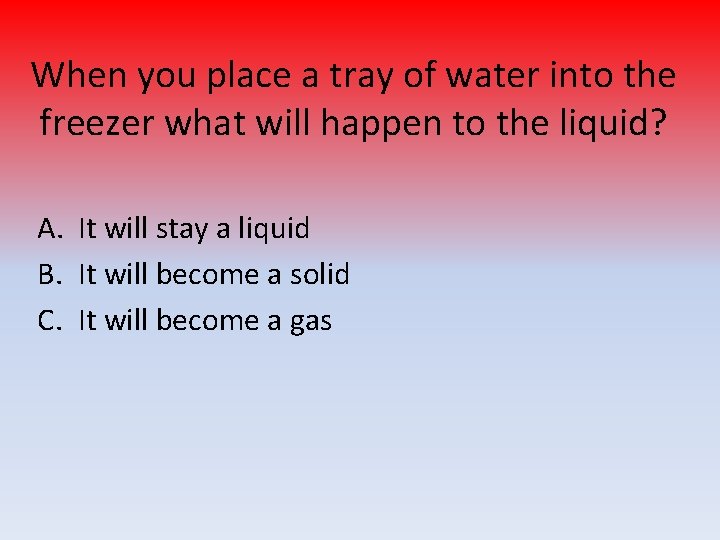 When you place a tray of water into the freezer what will happen to the liquid?

A. It will stay a liquid
B. It will become a solid
C. It will become a gas